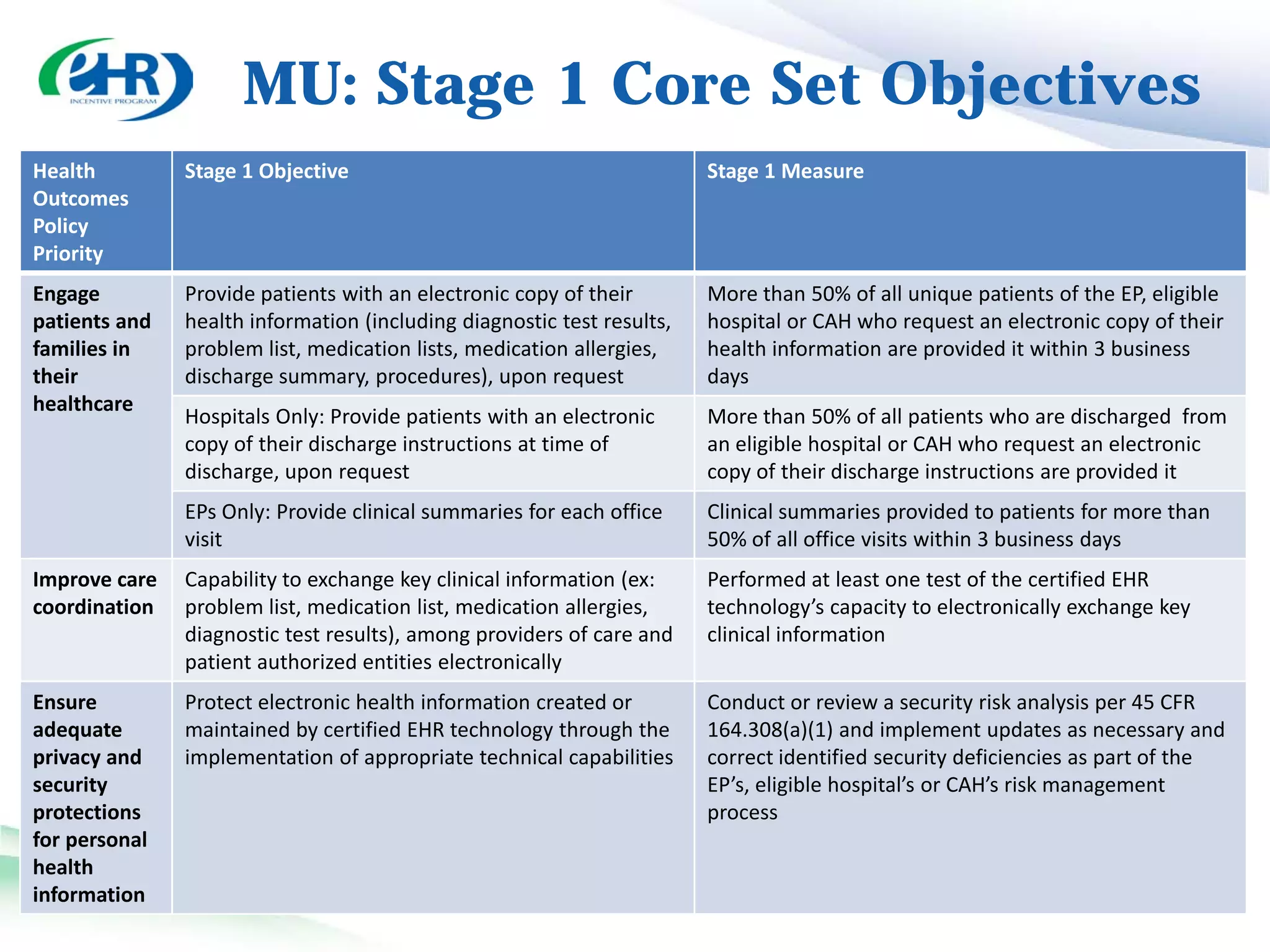 eHR
INCENTIVE PROGRAM

MU: Stage 1 Core Set Objectives

| Health Outcomes Policy Priority | Stage 1 Objective | Stage 1 Measure |
|---|---|---|
| Engage patients and families in their healthcare | Provide patients with an electronic copy of their health information (including diagnostic test results, problem list, medication lists, medication allergies, discharge summary, procedures), upon request | More than 50% of all unique patients of the EP, eligible hospital or CAH who request an electronic copy of their health information are provided it within 3 business days |
| | Hospitals Only: Provide patients with an electronic copy of their discharge instructions at time of discharge, upon request | More than 50% of all patients who are discharged from an eligible hospital or CAH who request an electronic copy of their discharge instructions are provided it |
| | EPs Only: Provide clinical summaries for each office visit | Clinical summaries provided to patients for more than 50% of all office visits within 3 business days |
| Improve care coordination | Capability to exchange key clinical information (ex: problem list, medication list, medication allergies, diagnostic test results), among providers of care and patient authorized entities electronically | Performed at least one test of the certified EHR technology's capacity to electronically exchange key clinical information |
| Ensure adequate privacy and security protections for personal health information | Protect electronic health information created or maintained by certified EHR technology through the implementation of appropriate technical capabilities | Conduct or review a security risk analysis per 45 CFR 164.308(a)(1) and implement updates as necessary and correct identified security deficiencies as part of the EP's, eligible hospital's or CAH's risk management process |